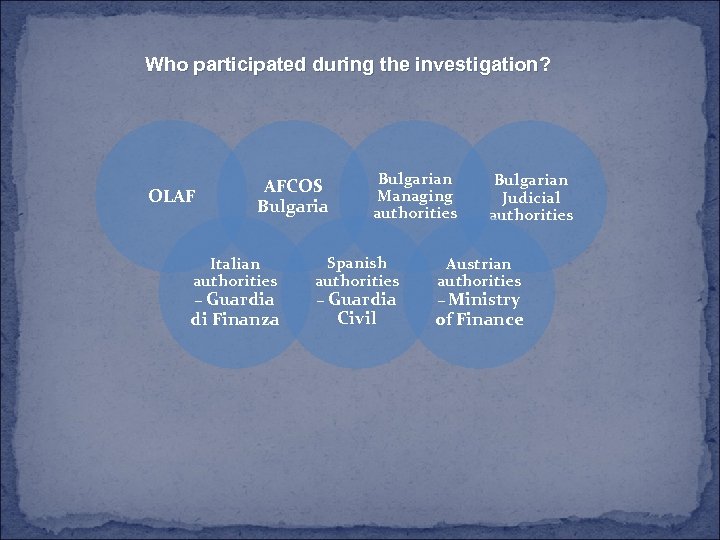 Who participated during the investigation?

OLAF

AFCOS Bulgaria

Bulgarian Managing authorities

Bulgarian Judicial authorities

Italian authorities – Guardia di Finanza

Spanish authorities – Guardia Civil

Austrian authorities – Ministry of Finance